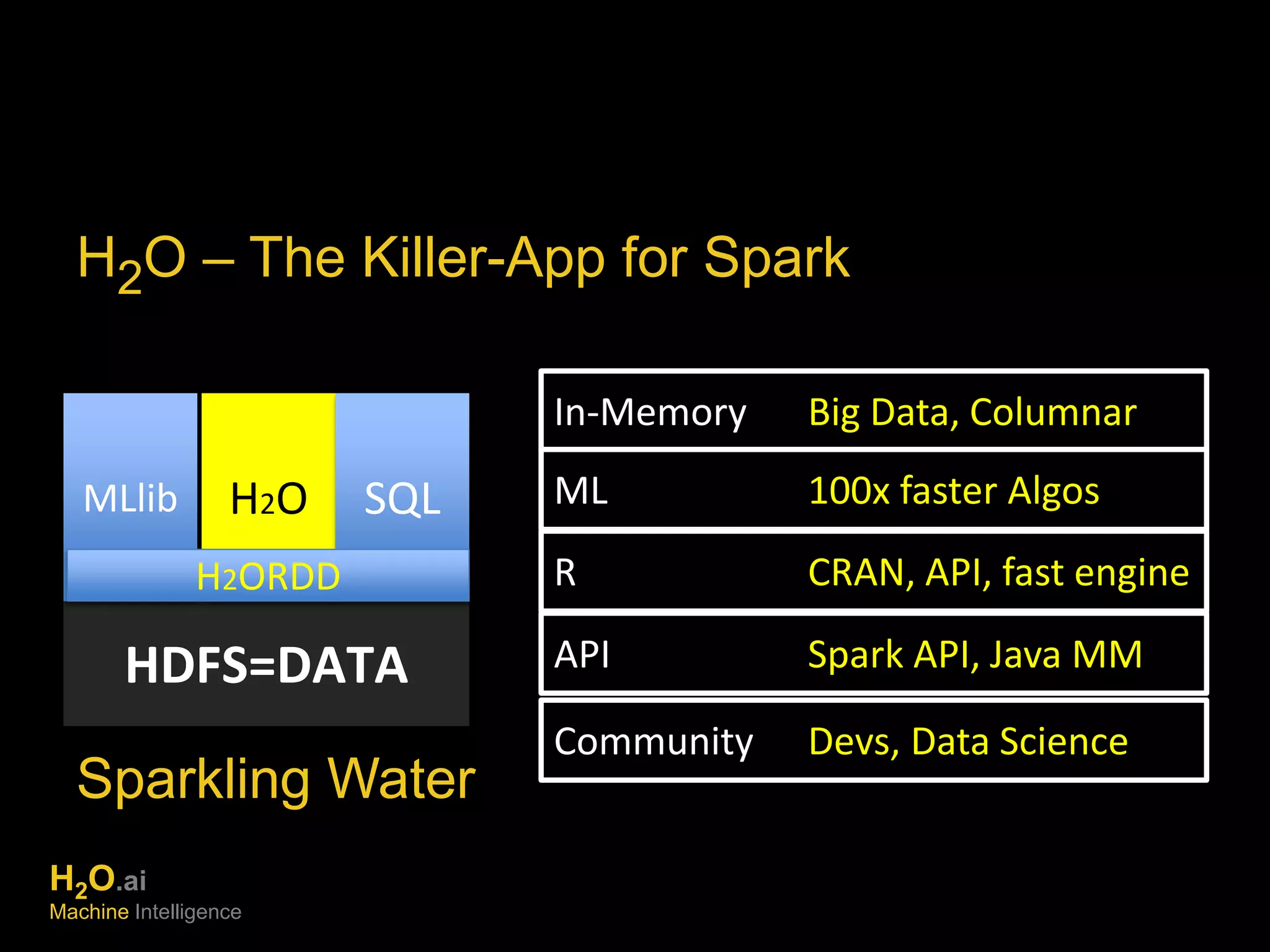 $H_2O$ – The Killer-App for Spark

MLlib

$H_2O$

SQL

$H_2O$RDD

HDFS=DATA

Sparkling Water

| In-Memory | Big Data, Columnar |
|---|---|
| ML | 100x faster Algos |
| R | CRAN, API, fast engine |
| API | Spark API, Java MM |
| Community | Devs, Data Science |

$H_2O$.ai
Machine Intelligence